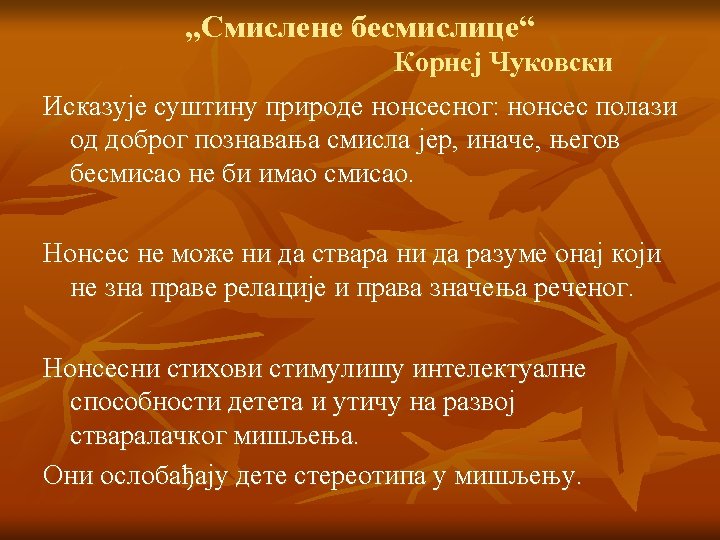 „Смислене бесмислице“
Корнеј Чуковски

Исказује суштину природе нонсесног: нонсес полази од доброг познавања смисла јер, иначе, његов бесмисао не би имао смисао.

Нонсес не може ни да ствара ни да разуме онај који не зна праве релације и права значења реченог.

Нонсесни стихови стимулишу интелектуалне способности детета и утичу на развој стваралачког мишљења.

Они ослобађају дете стереотипа у мишљењу.